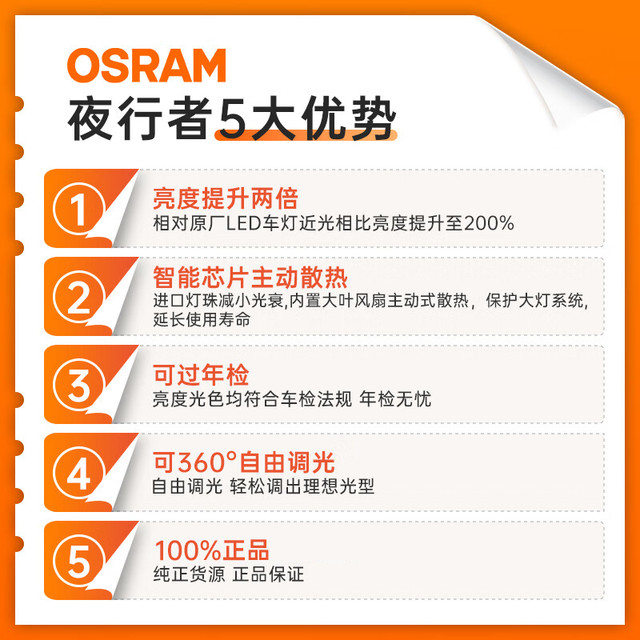 OSRAM
夜行者5大优势

1
亮度提升两倍
相对原厂LED车灯近光相比亮度提升至200%

2
智能芯片主动散热
进口灯珠减小光衰,内置大叶风扇主动式散热，保护大灯系统,延长使用寿命

3
可过年检
亮度光色均符合车检法规 年检无忧

4
可360°自由调光
自由调光 轻松调出理想光型

5
100%正品
纯正货源 正品保证